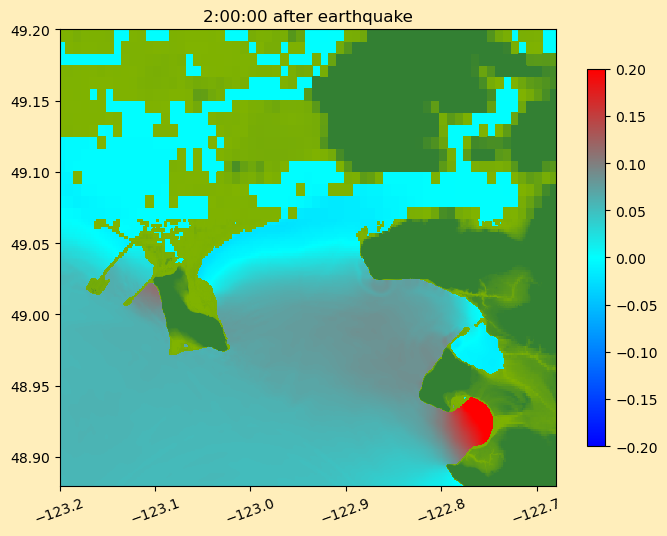 2:00:00 after earthquake

49.20
49.15
49.10
49.05
49.00
48.95
48.90

−123.2
−123.1
−123.0
−122.9
−122.8
−122.7

0.20
0.15
0.10
0.05
0.00
−0.05
−0.10
−0.15
−0.20